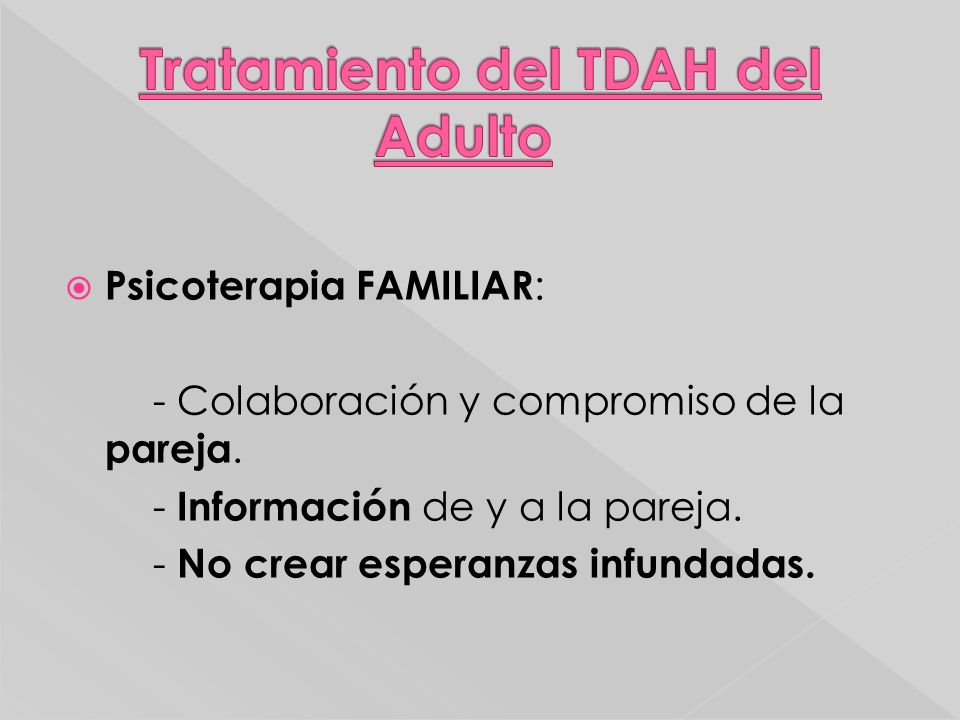 Tratamiento del TDAH del Adulto

Psicoterapia FAMILIAR:

- Colaboración y compromiso de la pareja.
- Información de y a la pareja.
- No crear esperanzas infundadas.